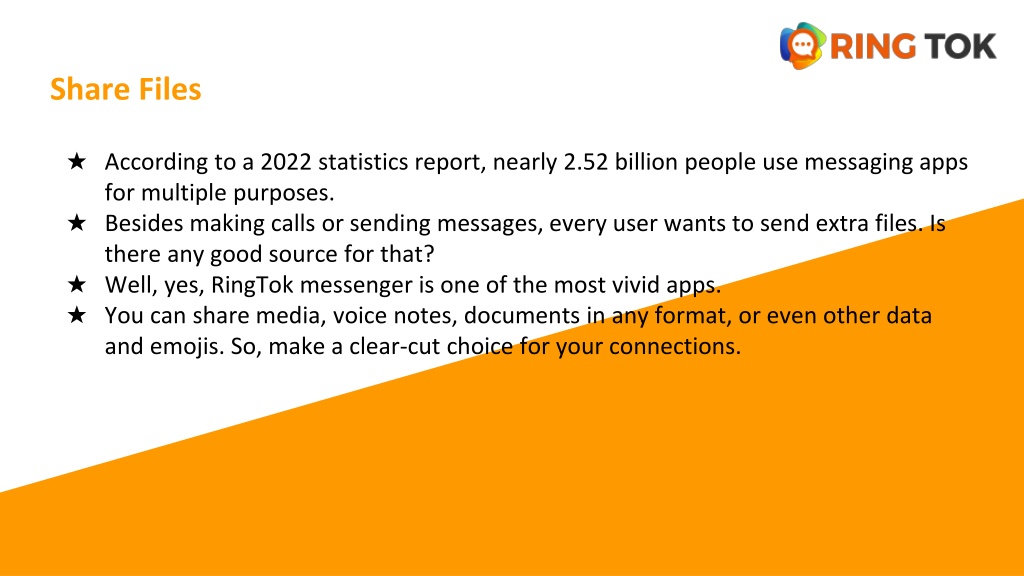 RING TOK

Share Files

★ According to a 2022 statistics report, nearly 2.52 billion people use messaging apps for multiple purposes.
★ Besides making calls or sending messages, every user wants to send extra files. Is there any good source for that?
★ Well, yes, RingTok messenger is one of the most vivid apps.
★ You can share media, voice notes, documents in any format, or even other data and emojis. So, make a clear-cut choice for your connections.